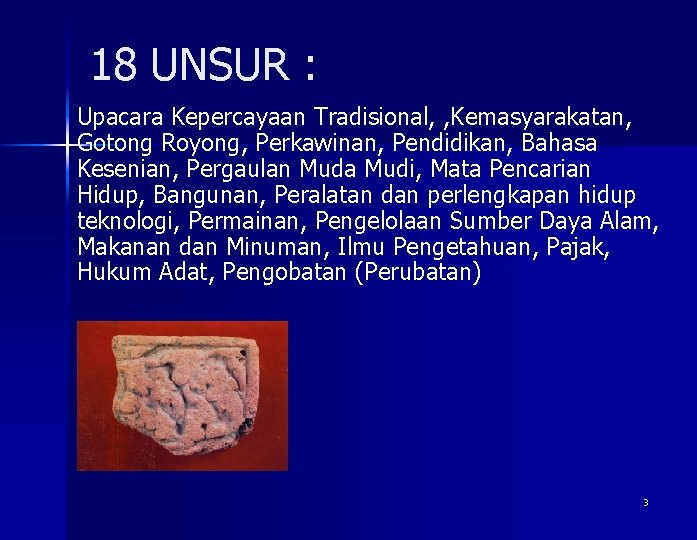 18 UNSUR :

Upacara Kepercayaan Tradisional, ,Kemasyarakatan, Gotong Royong, Perkawinan, Pendidikan, Bahasa Kesenian, Pergaulan Muda Mudi, Mata Pencarian Hidup, Bangunan, Peralatan dan perlengkapan hidup teknologi, Permainan, Pengelolaan Sumber Daya Alam, Makanan dan Minuman, Ilmu Pengetahuan, Pajak, Hukum Adat, Pengobatan (Perubatan)

3